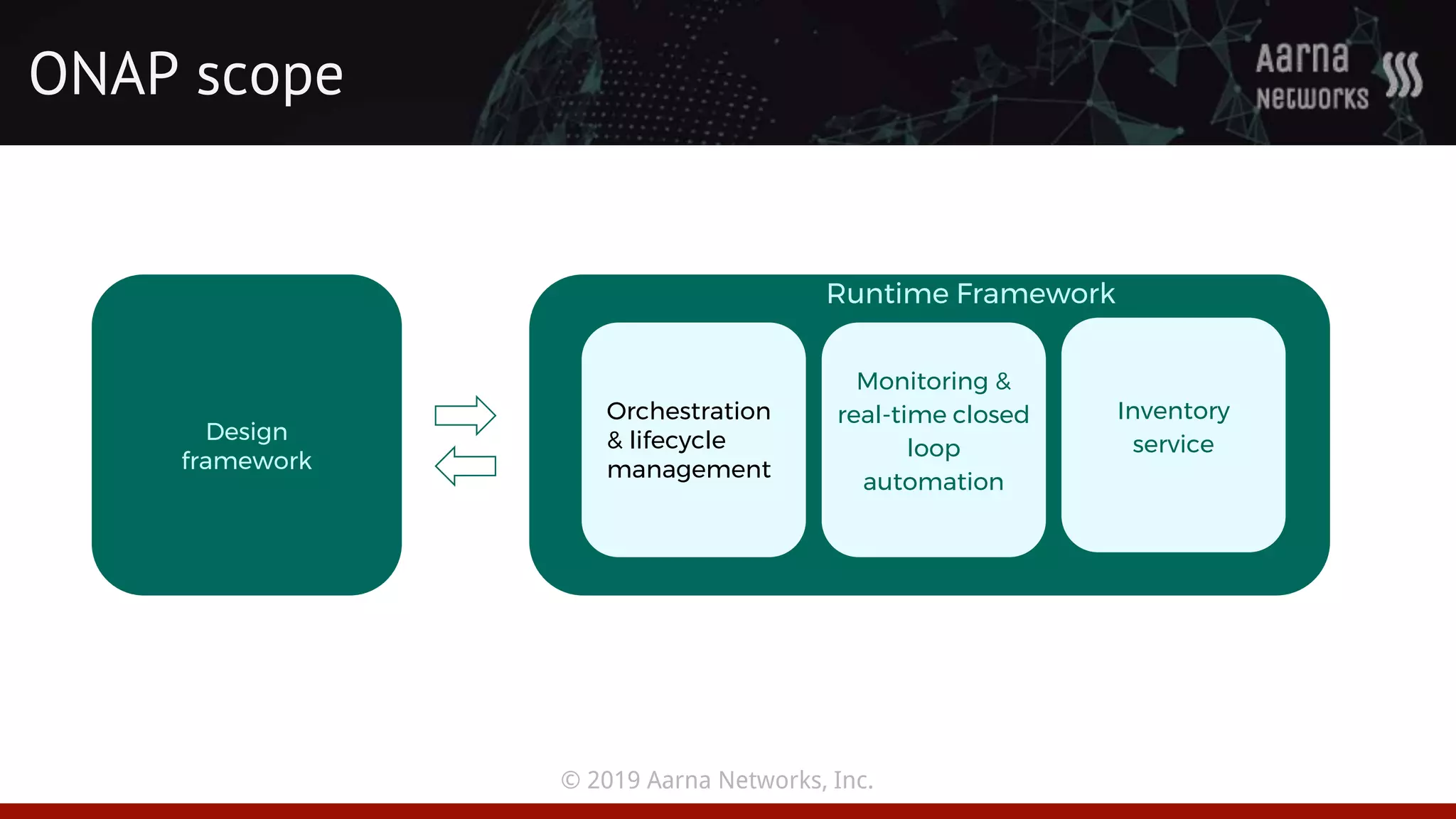 ONAP scope

Aarna Networks

Design framework

Runtime Framework

Orchestration & lifecycle management

Monitoring & real-time closed loop automation

Inventory service

© 2019 Aarna Networks, Inc.